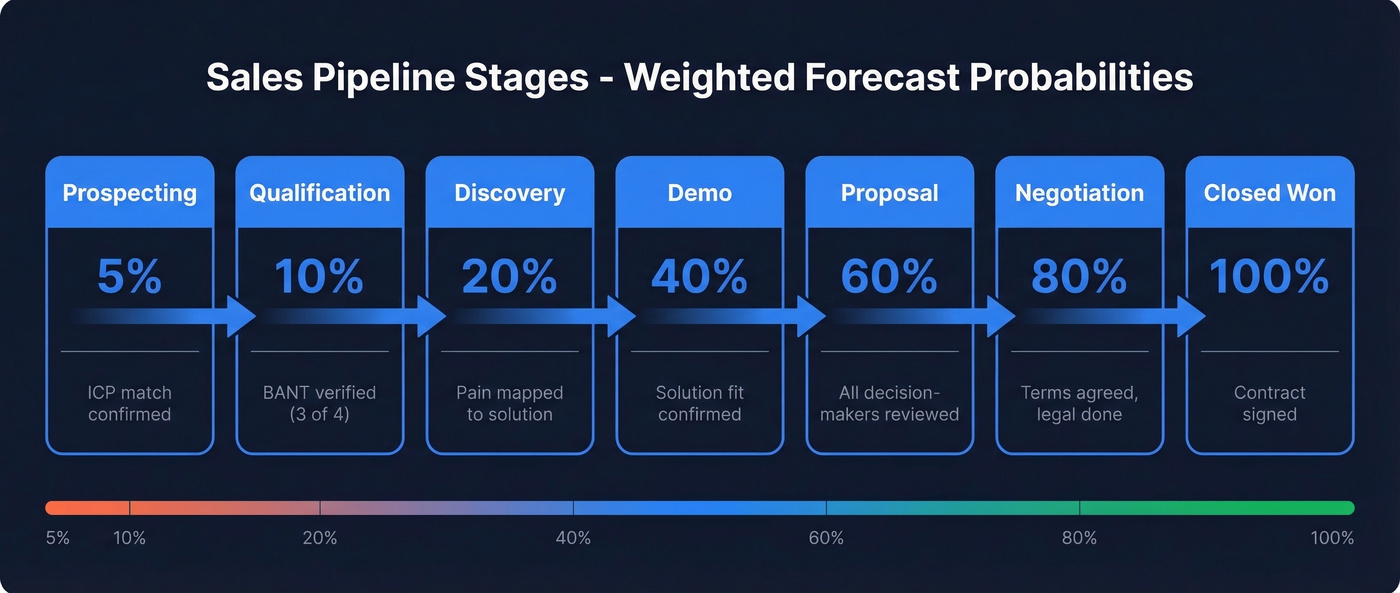 Sales Pipeline Stages - Weighted Forecast Probabilities

Prospecting
5%
ICP match confirmed

Qualification
10%
BANT verified (3 of 4)

Discovery
20%
Pain mapped to solution

Demo
40%
Solution fit confirmed

Proposal
60%
All decision-makers reviewed

Negotiation
80%
Terms agreed, legal done

Closed Won
100%
Contract signed

5% 10% 20% 40% 60% 80% 100%